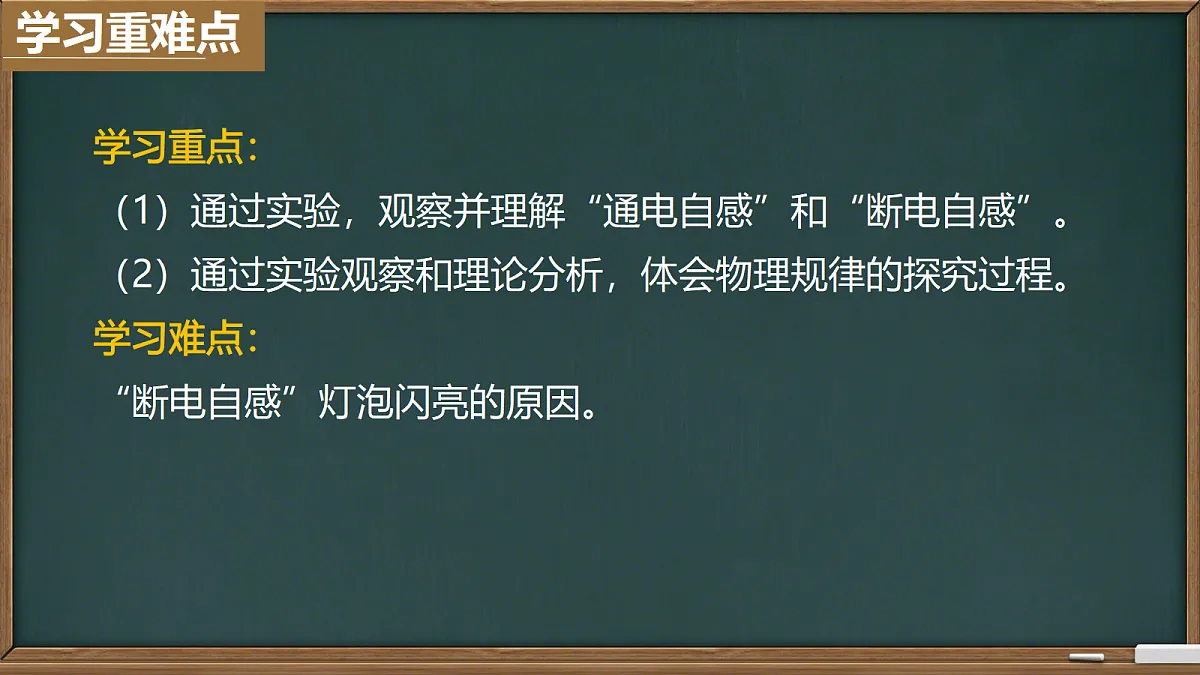 学习重难点

学习重点：

（1）通过实验，观察并理解“通电自感”和“断电自感”。

（2）通过实验观察和理论分析，体会物理规律的探究过程。

学习难点：

“断电自感”灯泡闪亮的原因。